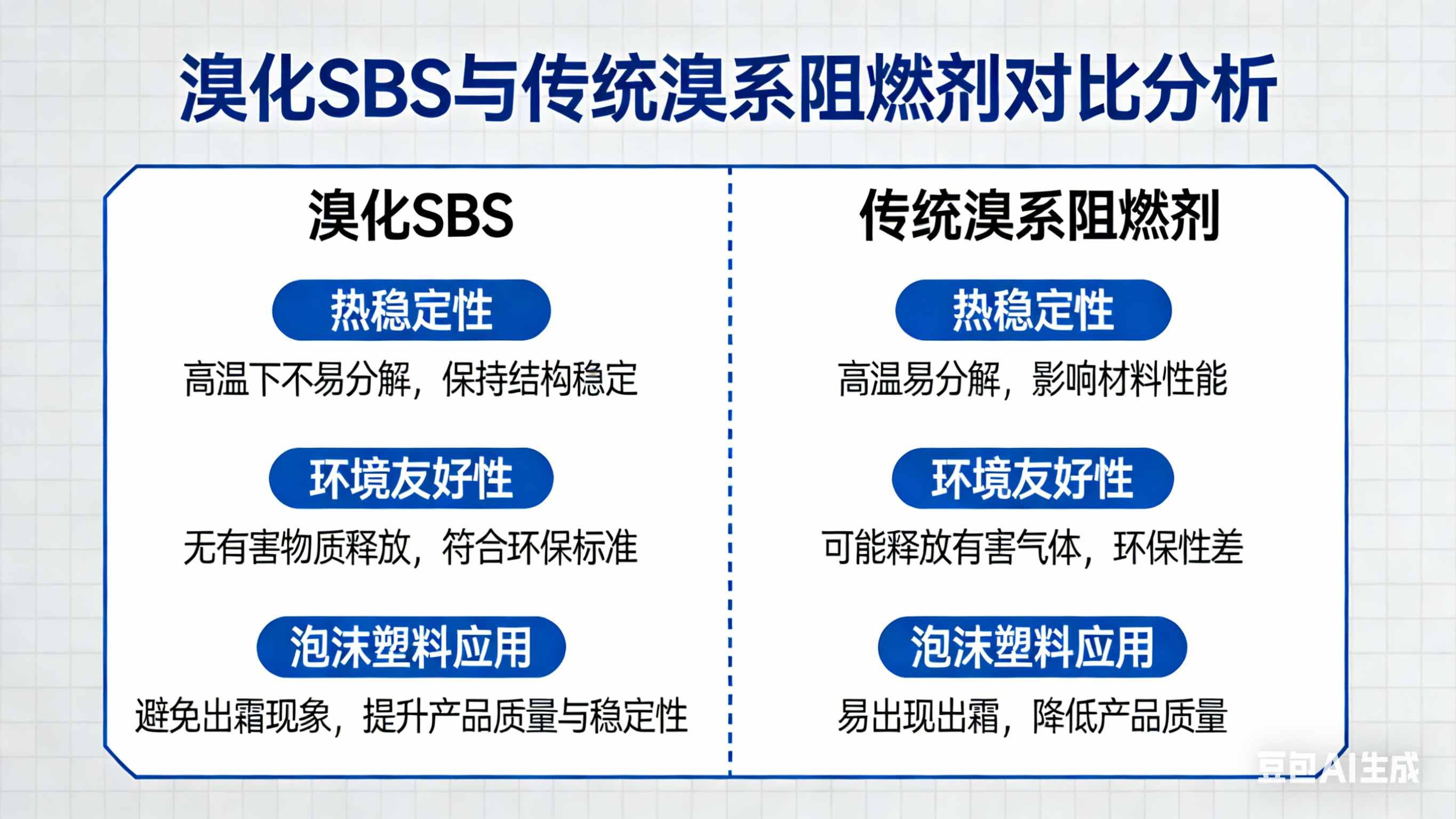 溴化SBS与传统溴系阻燃剂对比分析

溴化SBS

热稳定性

高温下不易分解，保持结构稳定

环境友好性

无有害物质释放，符合环保标准

泡沫塑料应用

避免出霜现象，提升产品质量与稳定性

传统溴系阻燃剂

热稳定性

高温易分解，影响材料性能

环境友好性

可能释放有害气体，环保性差

泡沫塑料应用

易出现出霜，降低产品质量

豆包AI生成